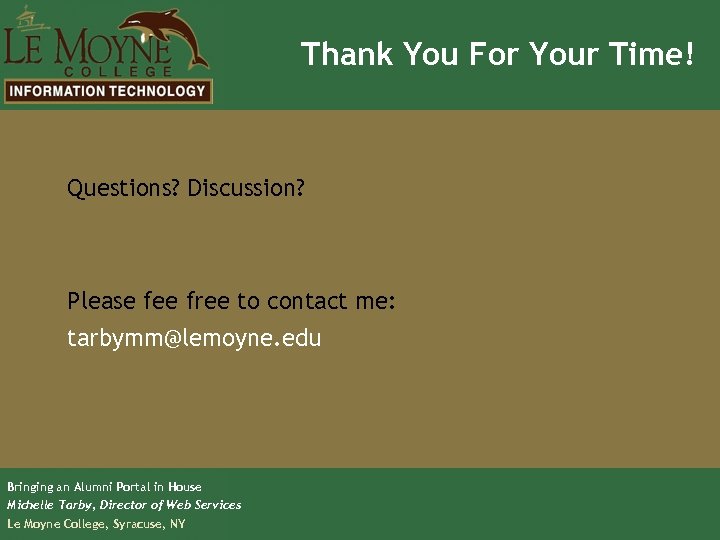 LE MOYNE
COLLEGE
INFORMATION TECHNOLOGY

Thank You For Your Time!

Questions? Discussion?

Please fee free to contact me:
tarbymm@lemoyne.edu

Bringing an Alumni Portal in House
Michelle Tarby, Director of Web Services
Le Moyne College, Syracuse, NY